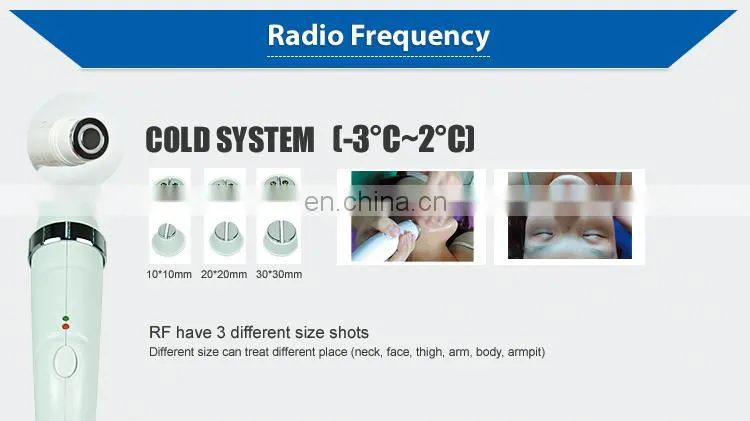 Radio Frequency

COLD SYSTEM (-3°C~2°C)

en.china.cn

10*10mm 20*20mm 30*30mm

RF have 3 different size shots

Different size can treat different place (neck, face, thigh, arm, body, armpit)